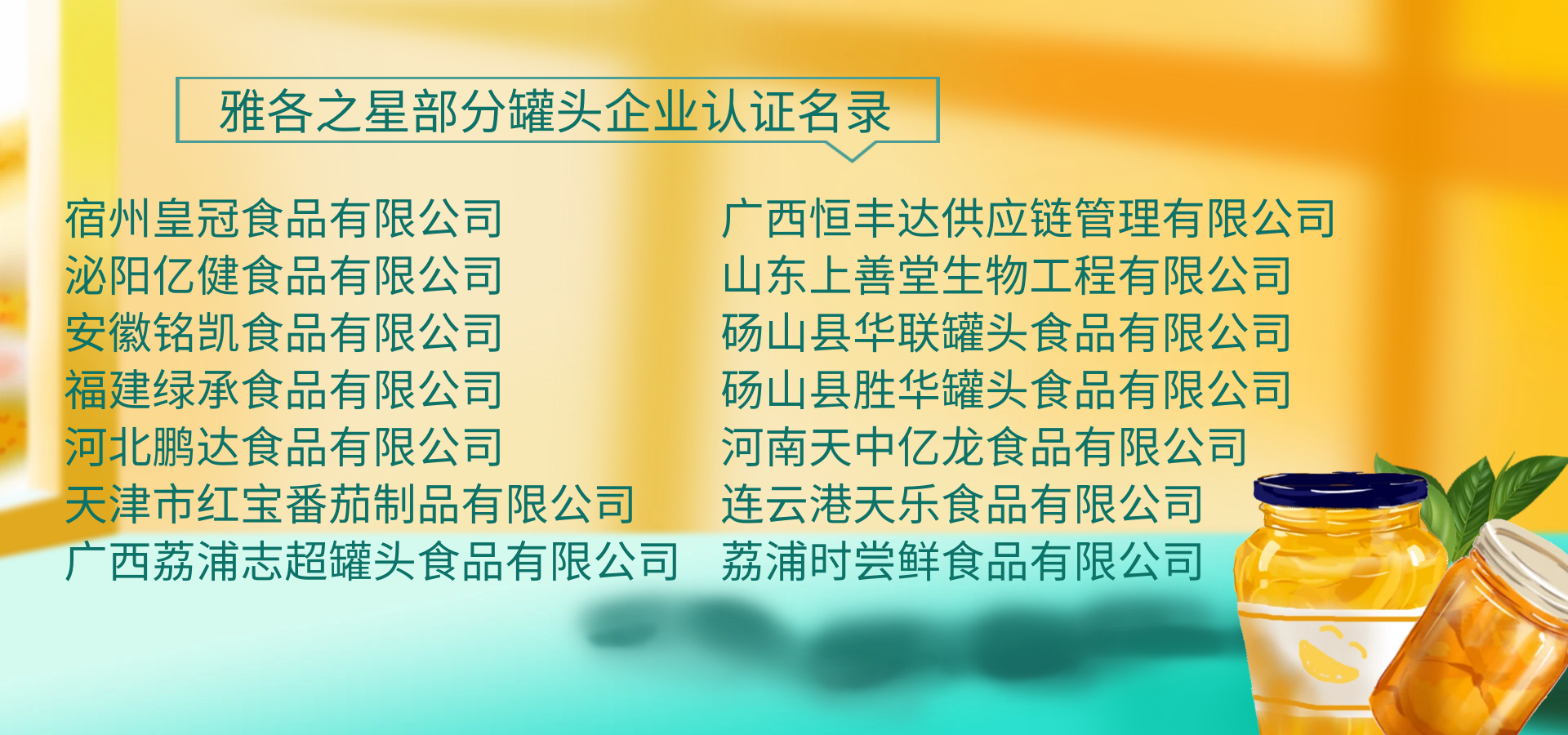 雅各之星部分罐头企业认证名录

宿州皇冠食品有限公司
泌阳亿健食品有限公司
安徽铭凯食品有限公司
福建绿承食品有限公司
河北鹏达食品有限公司
天津市红宝番茄制品有限公司
广西荔浦志超罐头食品有限公司

广西恒丰达供应链管理有限公司
山东上善堂生物工程有限公司
砀山县华联罐头食品有限公司
砀山县胜华罐头食品有限公司
河南天中亿龙食品有限公司
连云港天乐食品有限公司
荔浦时尝鲜食品有限公司